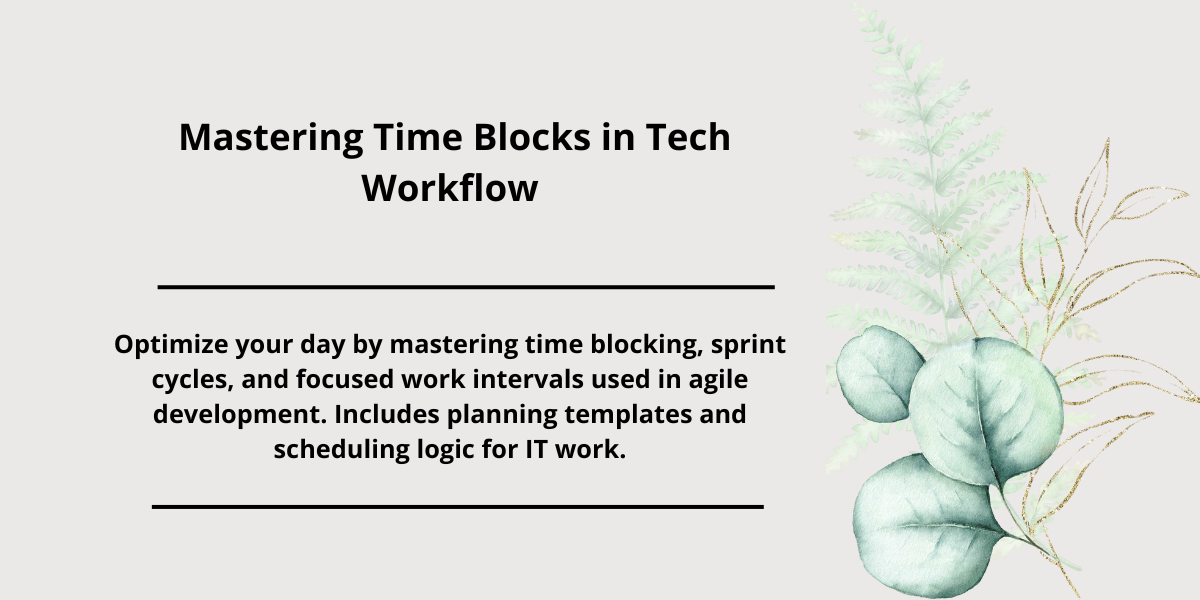 Mastering Time Blocks in Tech Workflow

Optimize your day by mastering time blocking, sprint cycles, and focused work intervals used in agile development. Includes planning templates and scheduling logic for IT work.